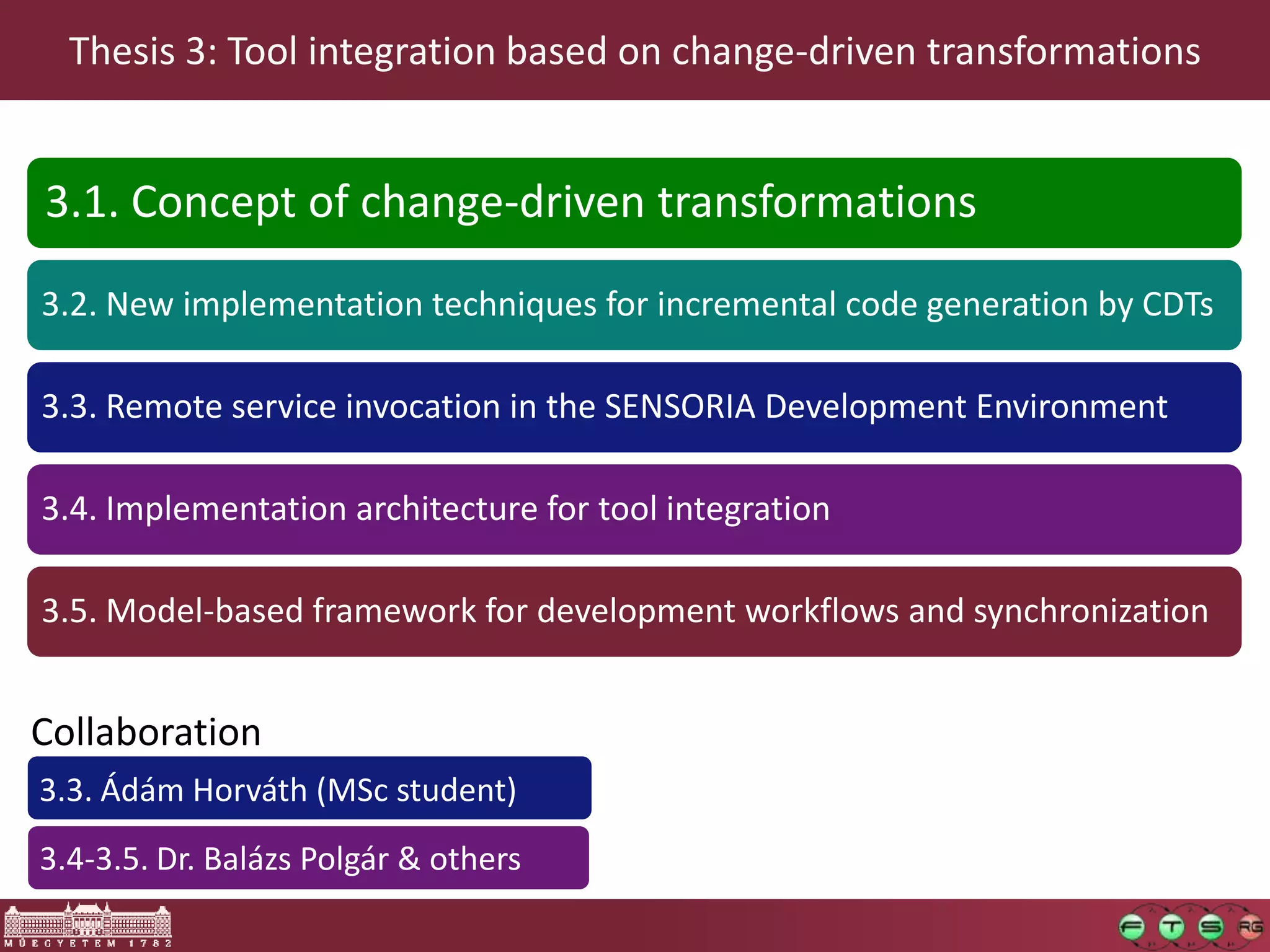 Thesis 3: Tool integration based on change-driven transformations

3.1. Concept of change-driven transformations

3.2. New implementation techniques for incremental code generation by CDTs

3.3. Remote service invocation in the SENSORIA Development Environment

3.4. Implementation architecture for tool integration

3.5. Model-based framework for development workflows and synchronization

Collaboration

3.3. Ádám Horváth (MSc student)

3.4-3.5. Dr. Balázs Polgár & others

MŰEGYETEM 1782

F T S RG